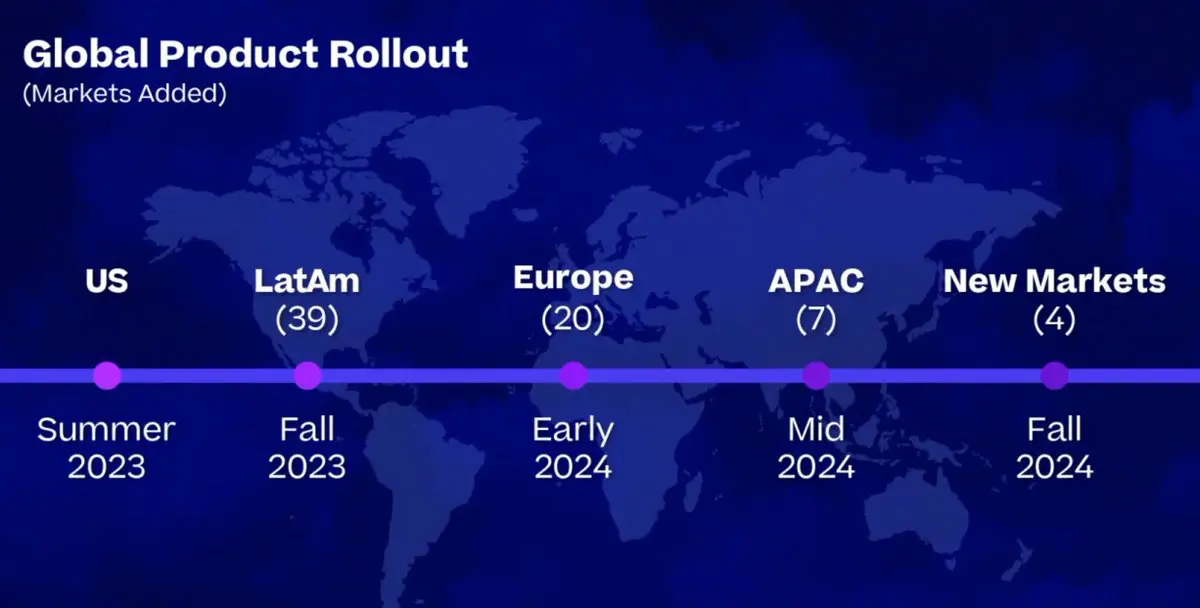 Global Product Rollout
(Markets Added)

US

LatAm
(39)

Europe
(20)

APAC
(7)

New Markets
(4)

Summer
2023

Fall
2023

Early
2024

Mid
2024

Fall
2024